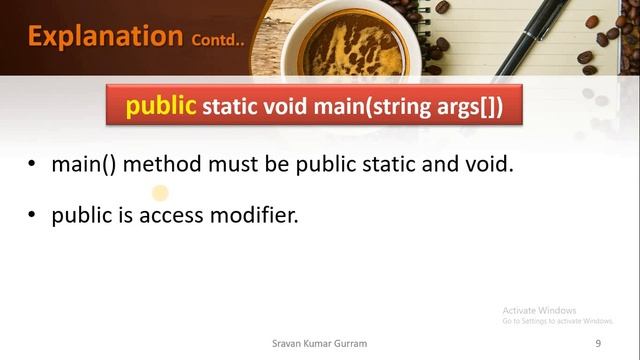 Explanation Contd..

public static void main(string args[])

• main() method must be public static and void.

• public is access modifier.

Activate Windows
Go to Settings to activate Windows.

Sravan Kumar Gurram

9